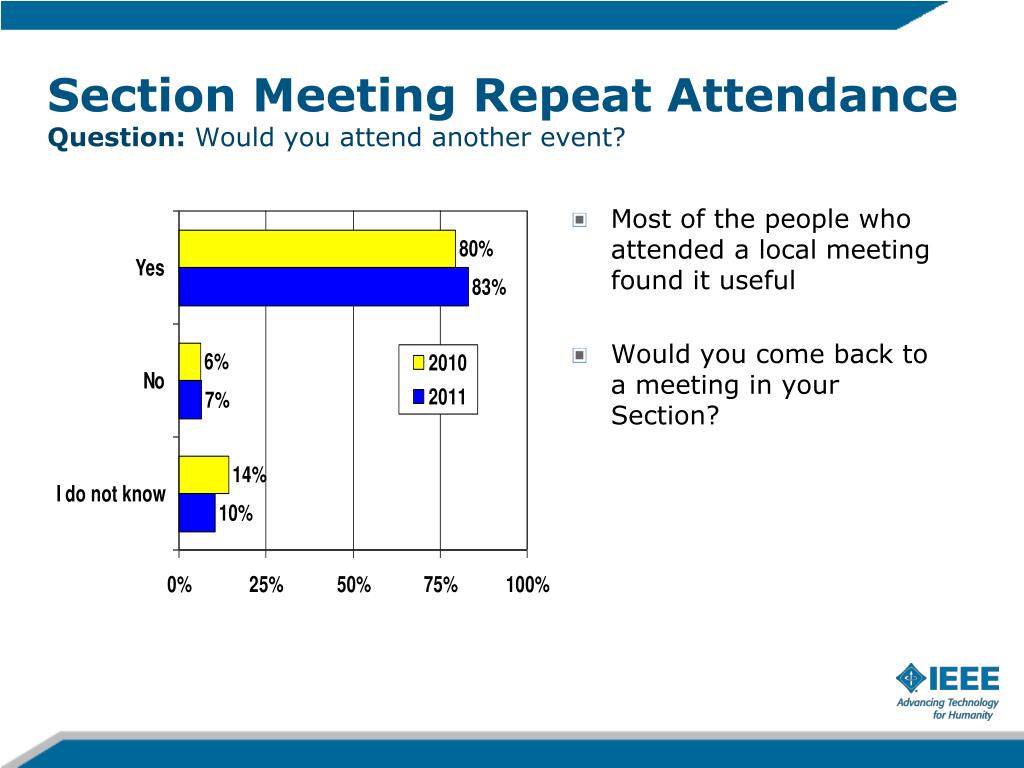 Section Meeting Repeat Attendance
Question: Would you attend another event?

Yes
80%
83%

No
6%
7%

I do not know
14%
10%

2010
2011

0%
25%
50%
75%
100%

Most of the people who attended a local meeting found it useful

Would you come back to a meeting in your Section?

IEEE
Advancing Technology for Humanity